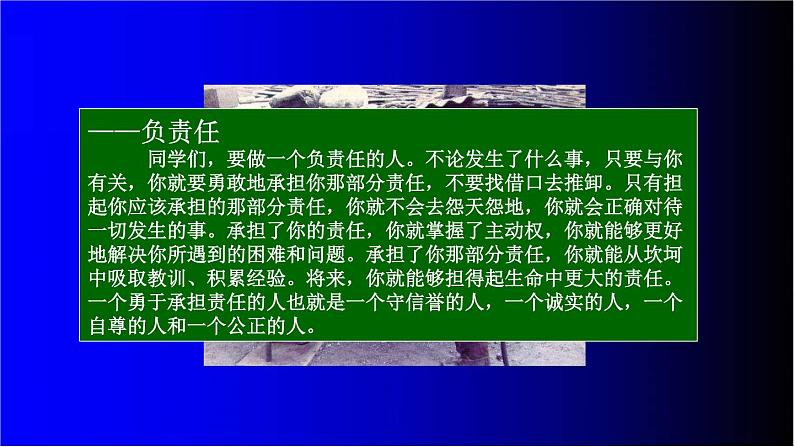 ——负责任

同学们，要做一个负责任的人。不论发生了什么事，只要与你有关，你就要勇敢地承担你那部分责任，不要找借口去推卸。只有担起你应该承担的那部分责任，你就不会去怨天怨地，你就会正确对待一切发生的事。承担了你的责任，你就掌握了主动权，你就能够更好地解决你所遇到的困难和问题。承担了你那部分责任，你就能从坎坷中吸取教训、积累经验。将来，你就能够担得起生命中更大的责任。一个勇于承担责任的人也就是一个守信誉的人，一个诚实的人，一个自尊的人和一个公正的人。